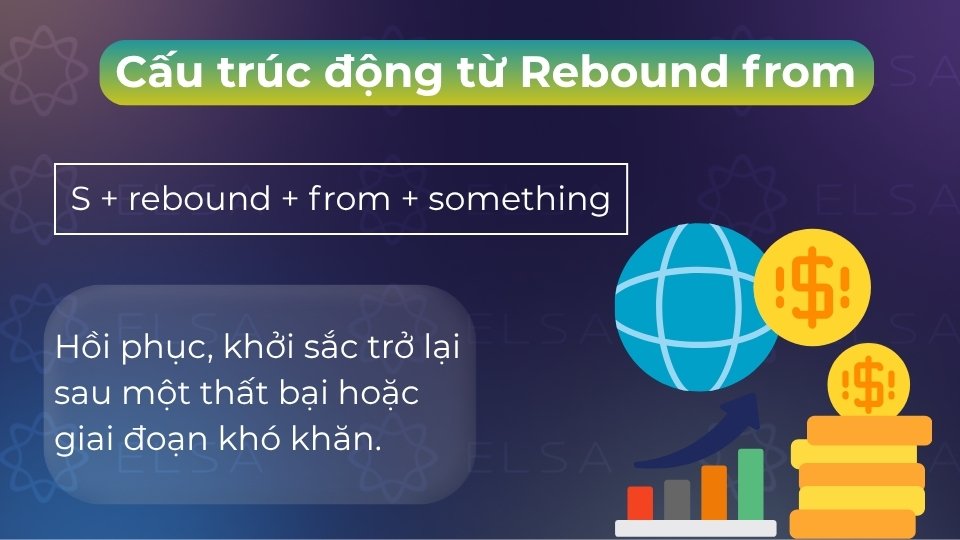 Cấu trúc động từ Rebound from

S + rebound + from + something

Hồi phục, khởi sắc trở lại sau một thất bại hoặc giai đoạn khó khăn.

ELSA